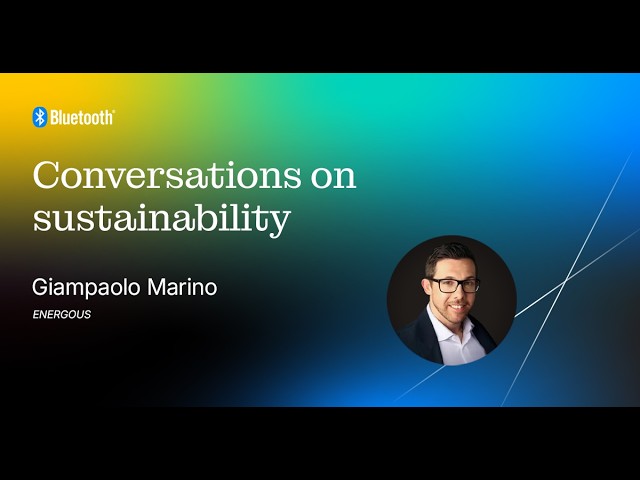 Bluetooth®

Conversations on sustainability

Giampaolo Marino

ENERGOUS